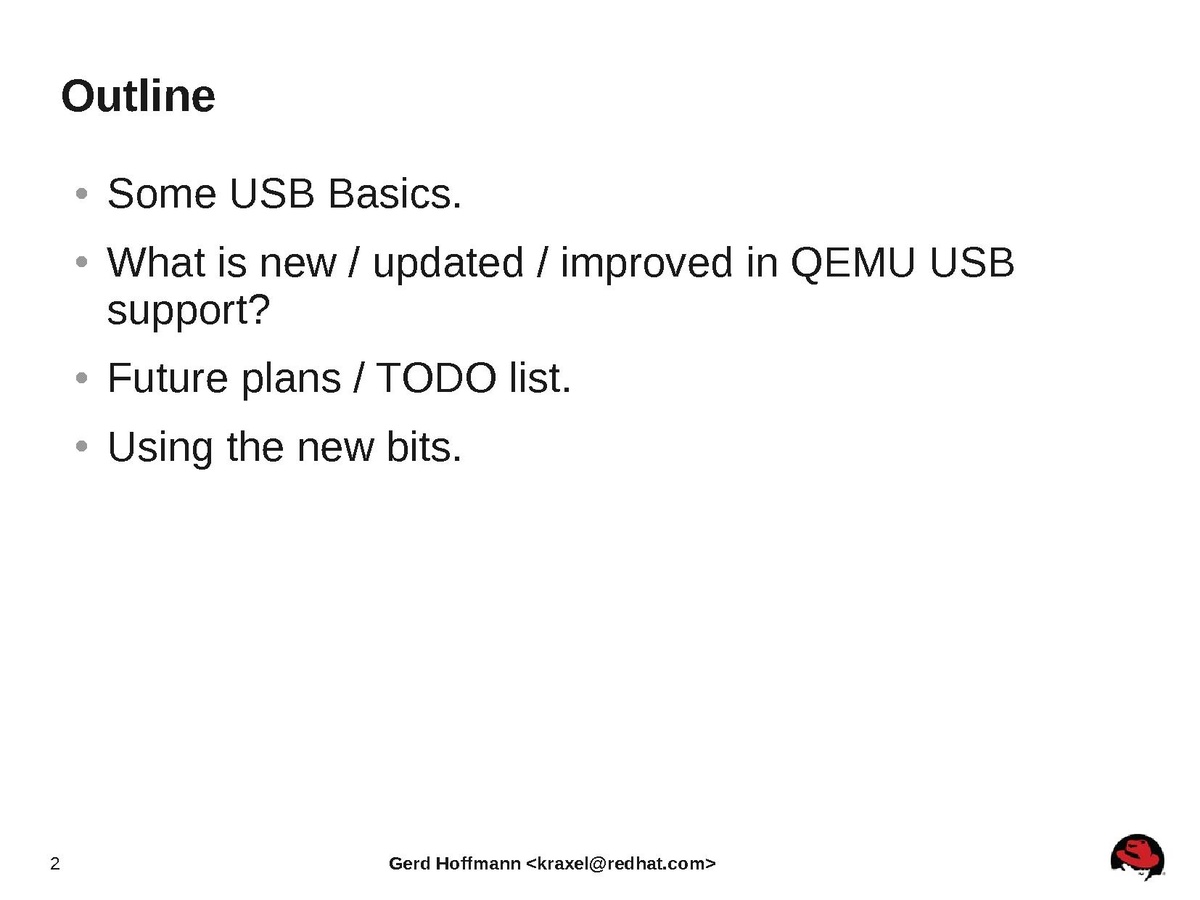 Outline

• Some USB Basics.

• What is new / updated / improved in QEMU USB support?

• Future plans / TODO list.

• Using the new bits.

2

Gerd Hoffmann <kraxel@redhat.com>